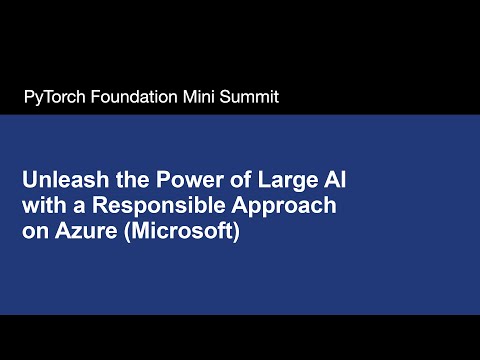 PyTorch Foundation Mini Summit

Unleash the Power of Large AI with a Responsible Approach on Azure (Microsoft)